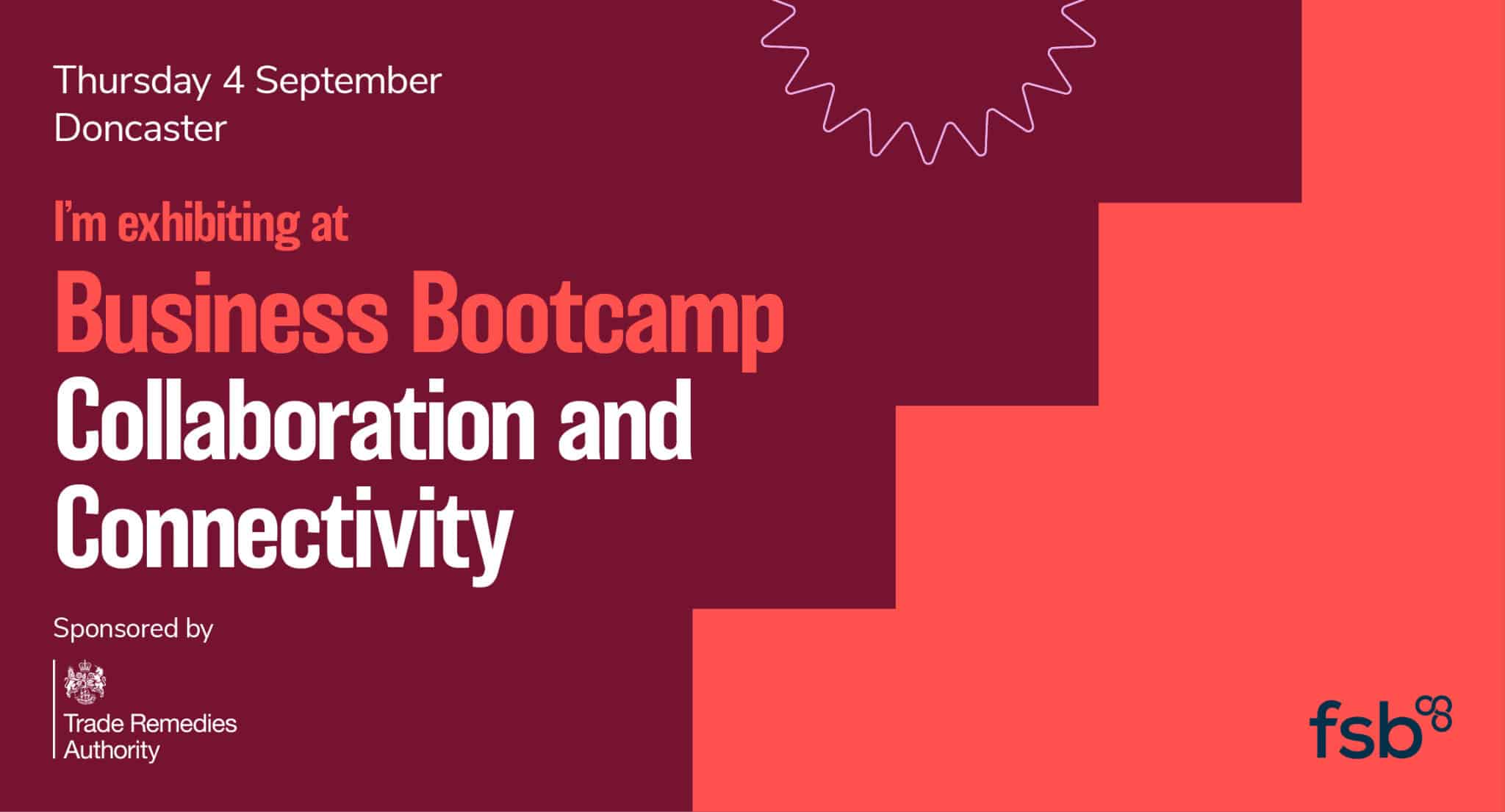 Thursday 4 September
Doncaster

I'm exhibiting at

Business Bootcamp
Collaboration and Connectivity

Sponsored by

Trade Remedies Authority

fsb